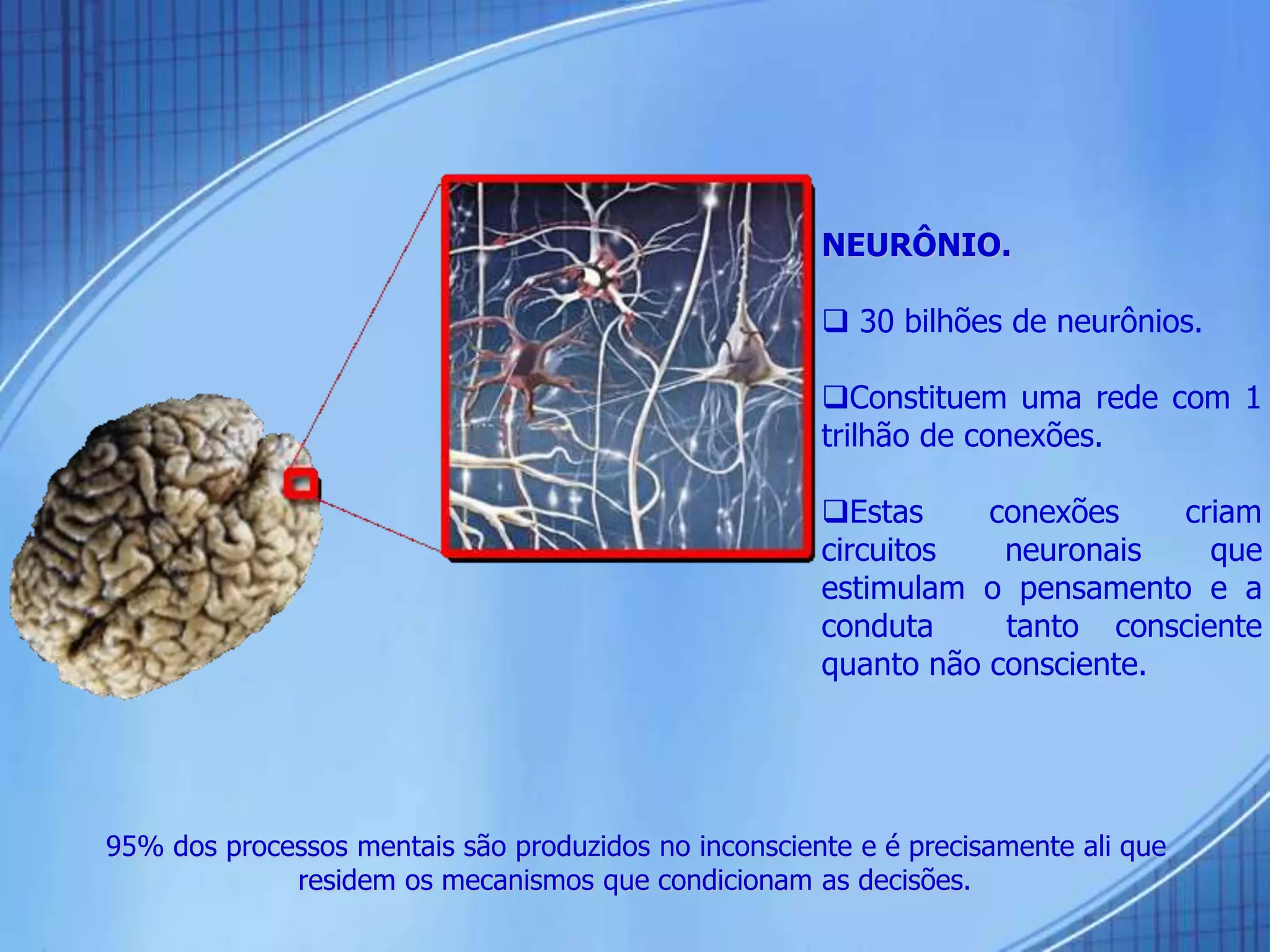 NEURÔNIO.

❑ 30 bilhões de neurônios.

❑Constituem uma rede com 1 trilhão de conexões.

❑Estas conexões criam circuitos neuronais que estimulam o pensamento e a conduta tanto consciente quanto não consciente.

95% dos processos mentais são produzidos no inconsciente e é precisamente ali que residem os mecanismos que condicionam as decisões.